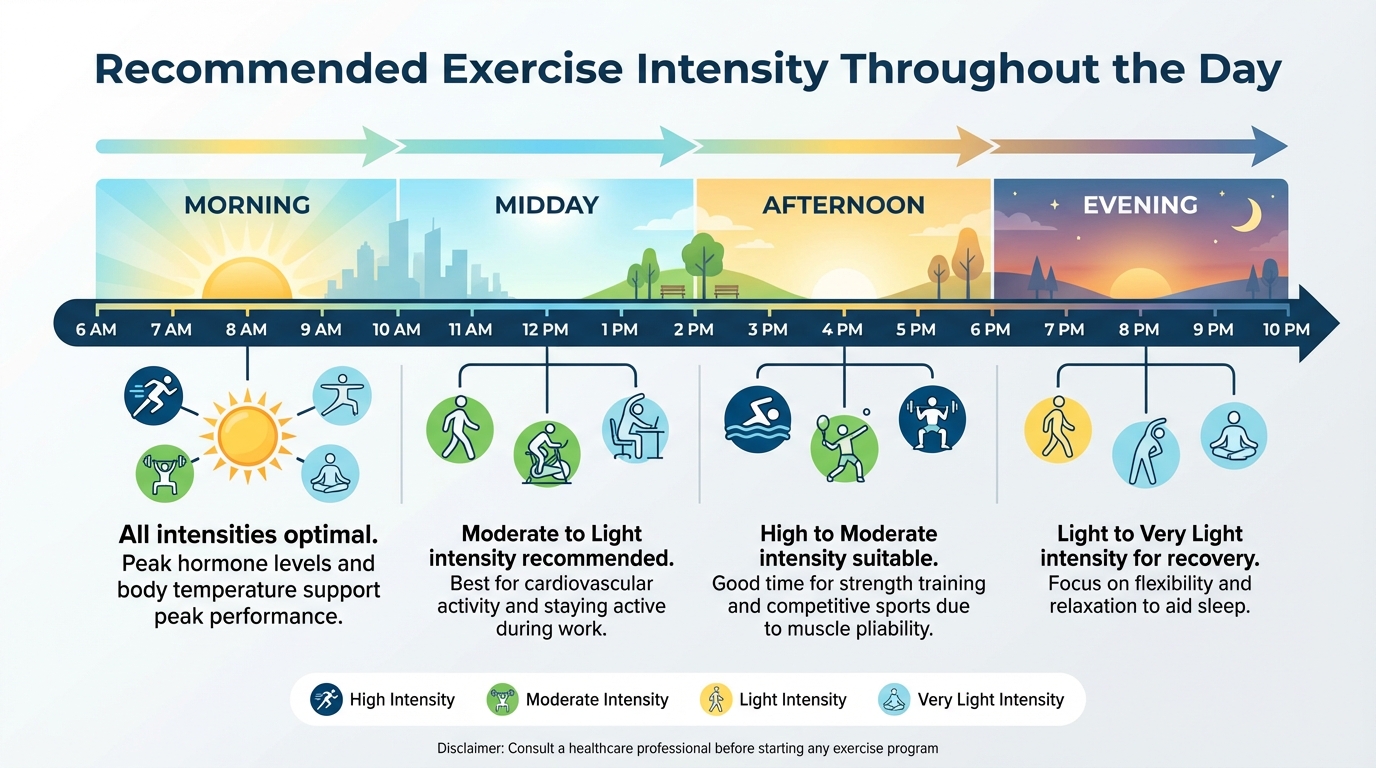 Recommended Exercise Intensity Throughout the Day

MORNING

MIDDAY

AFTERNOON

EVENING

6 AM 7 AM 8 AM 9 AM 10 AM 11 AM 12 PM 1 PM 2 PM 3 PM 4 PM 5 PM 6 PM 7 PM 8 PM 9 PM 10 PM

All intensities optimal.
Peak hormone levels and body temperature support peak performance.

Moderate to Light intensity recommended.
Best for cardiovascular activity and staying active during work.

High to Moderate intensity suitable.
Good time for strength training and competitive sports due to muscle pliability.

Light to Very Light intensity for recovery.
Focus on flexibility and relaxation to aid sleep.

High Intensity Moderate Intensity Light Intensity Very Light Intensity

Disclaimer: Consult a healthcare professional before starting any exercise program